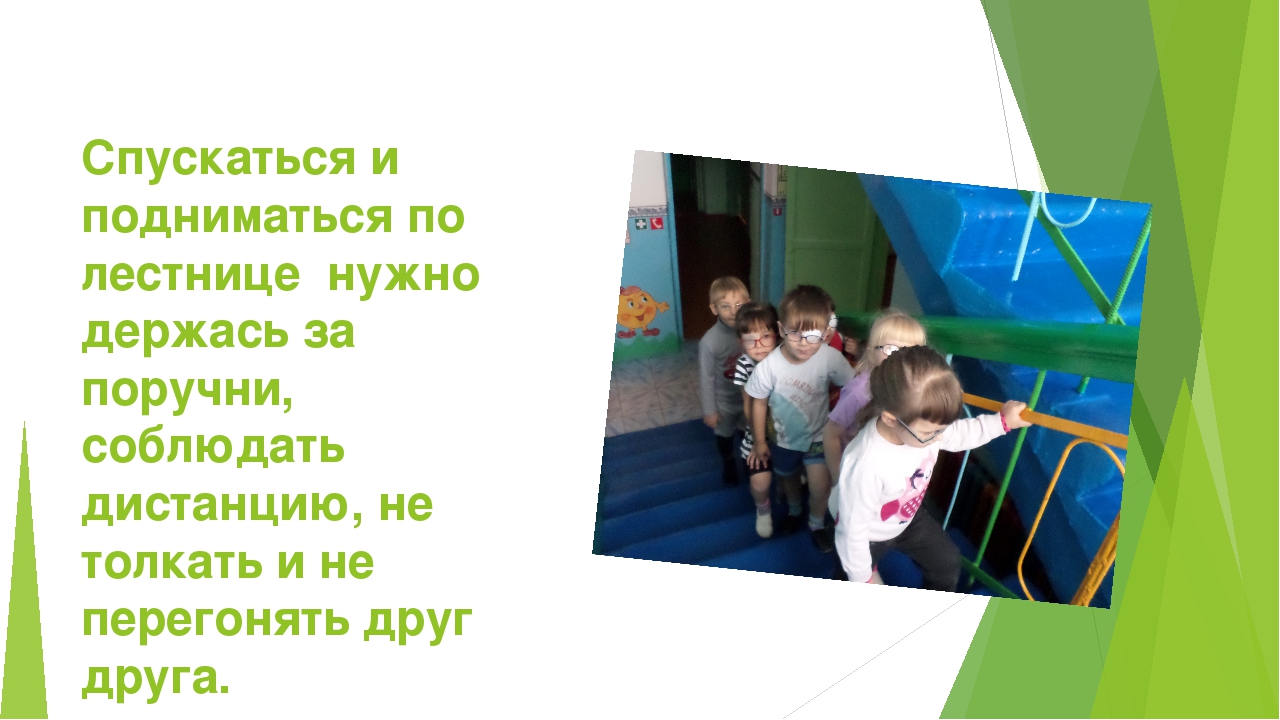 Спускаться и подниматься по лестнице  нужно держась за поручни, соблюдать дистанцию, не толкать и не перегонять друг друга.